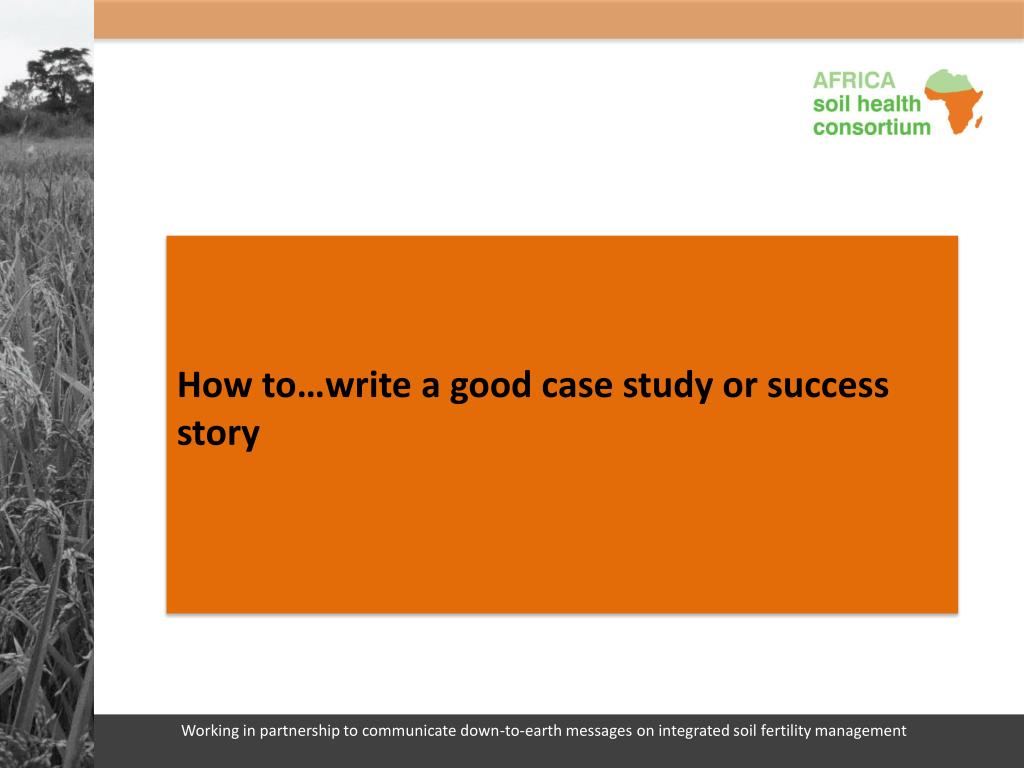 AFRICA
soil health
consortium

How to…write a good case study or success story

Working in partnership to communicate down-to-earth messages on integrated soil fertility management